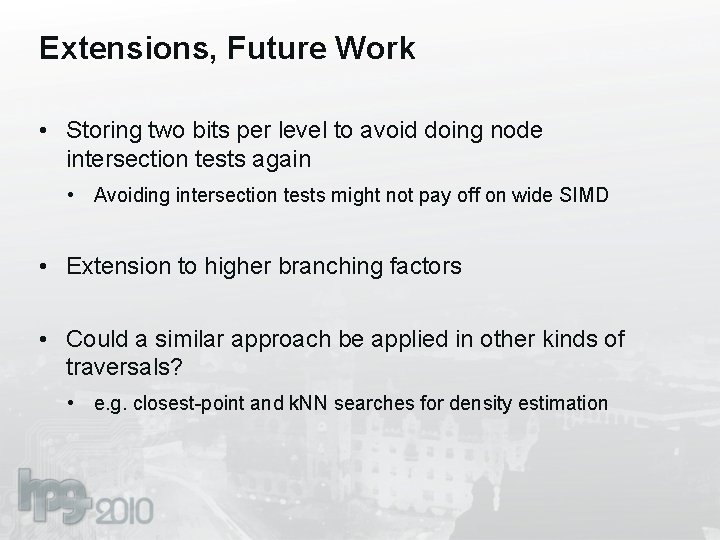 Extensions, Future Work

• Storing two bits per level to avoid doing node intersection tests again

• Avoiding intersection tests might not pay off on wide SIMD

• Extension to higher branching factors

• Could a similar approach be applied in other kinds of traversals?

• e.g. closest-point and kNN searches for density estimation

hpg 2010